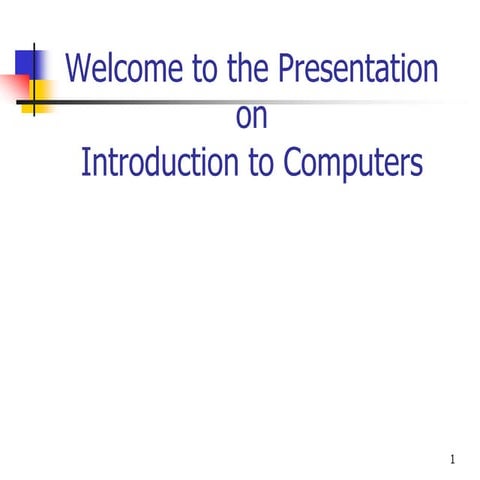 Welcome to the Presentation
on
Introduction to Computers

1